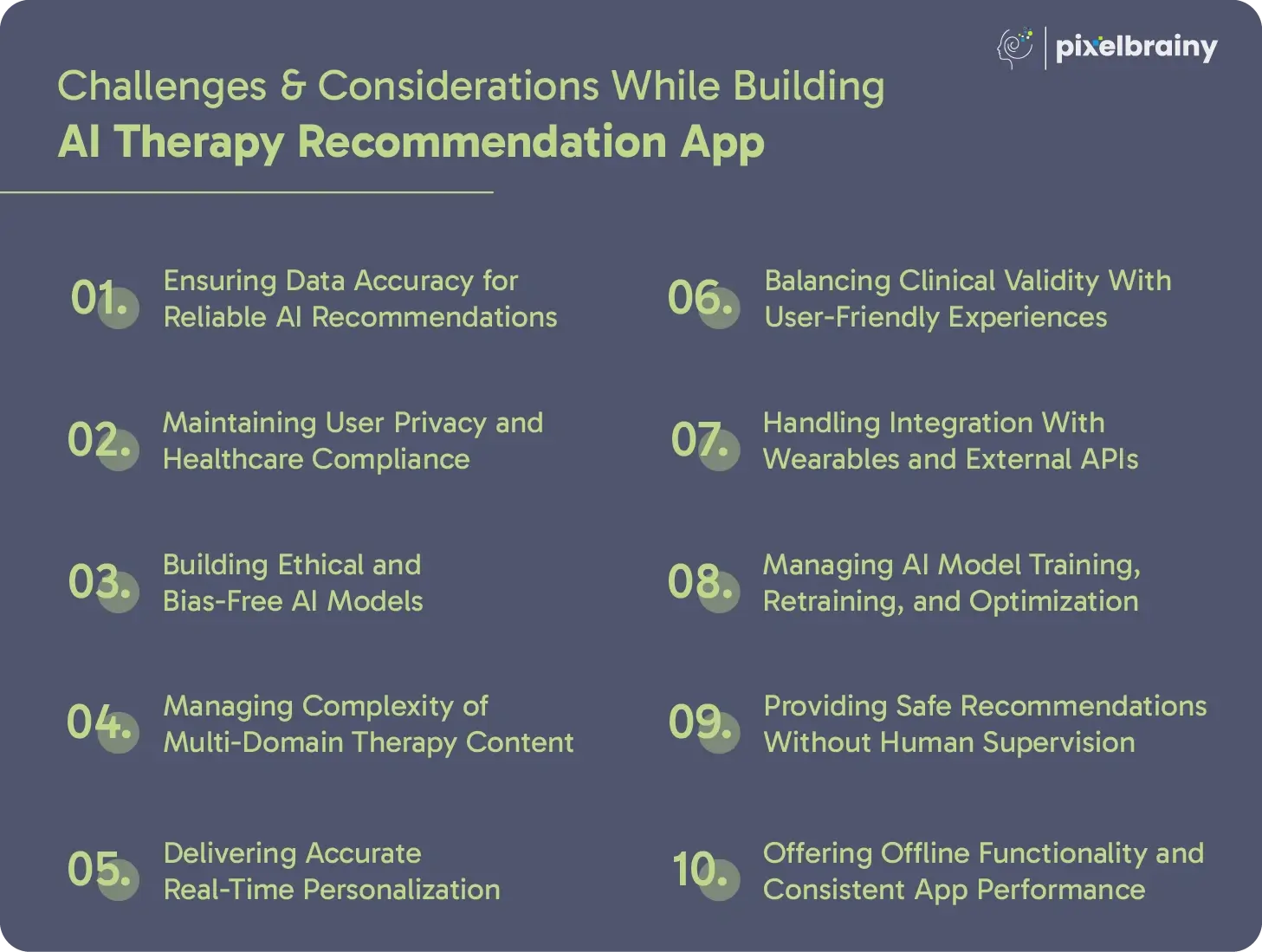 pixelbrainy

Challenges & Considerations While Building
AI Therapy Recommendation App

01. Ensuring Data Accuracy for Reliable AI Recommendations

02. Maintaining User Privacy and Healthcare Compliance

03. Building Ethical and Bias-Free AI Models

04. Managing Complexity of Multi-Domain Therapy Content

05. Delivering Accurate Real-Time Personalization

06. Balancing Clinical Validity With User-Friendly Experiences

07. Handling Integration With Wearables and External APIs

08. Managing AI Model Training, Retraining, and Optimization

09. Providing Safe Recommendations Without Human Supervision

10. Offering Offline Functionality and Consistent App Performance